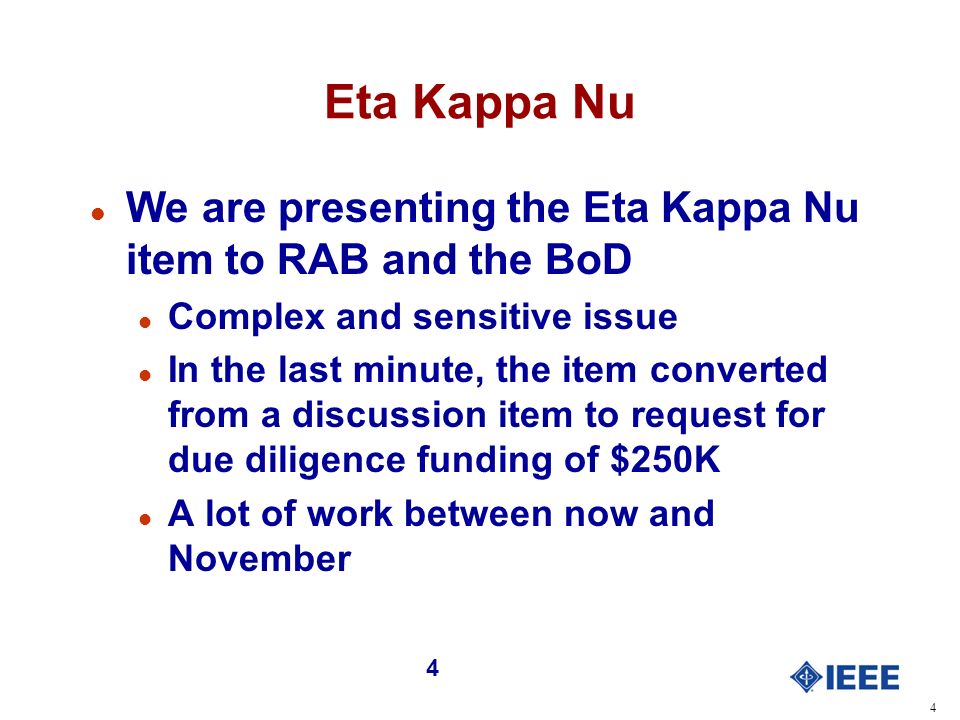 Eta Kappa Nu

- We are presenting the Eta Kappa Nu item to RAB and the BoD
  - Complex and sensitive issue
  - In the last minute, the item converted from a discussion item to request for due diligence funding of \$250K
  - A lot of work between now and November

4

IEEE

4